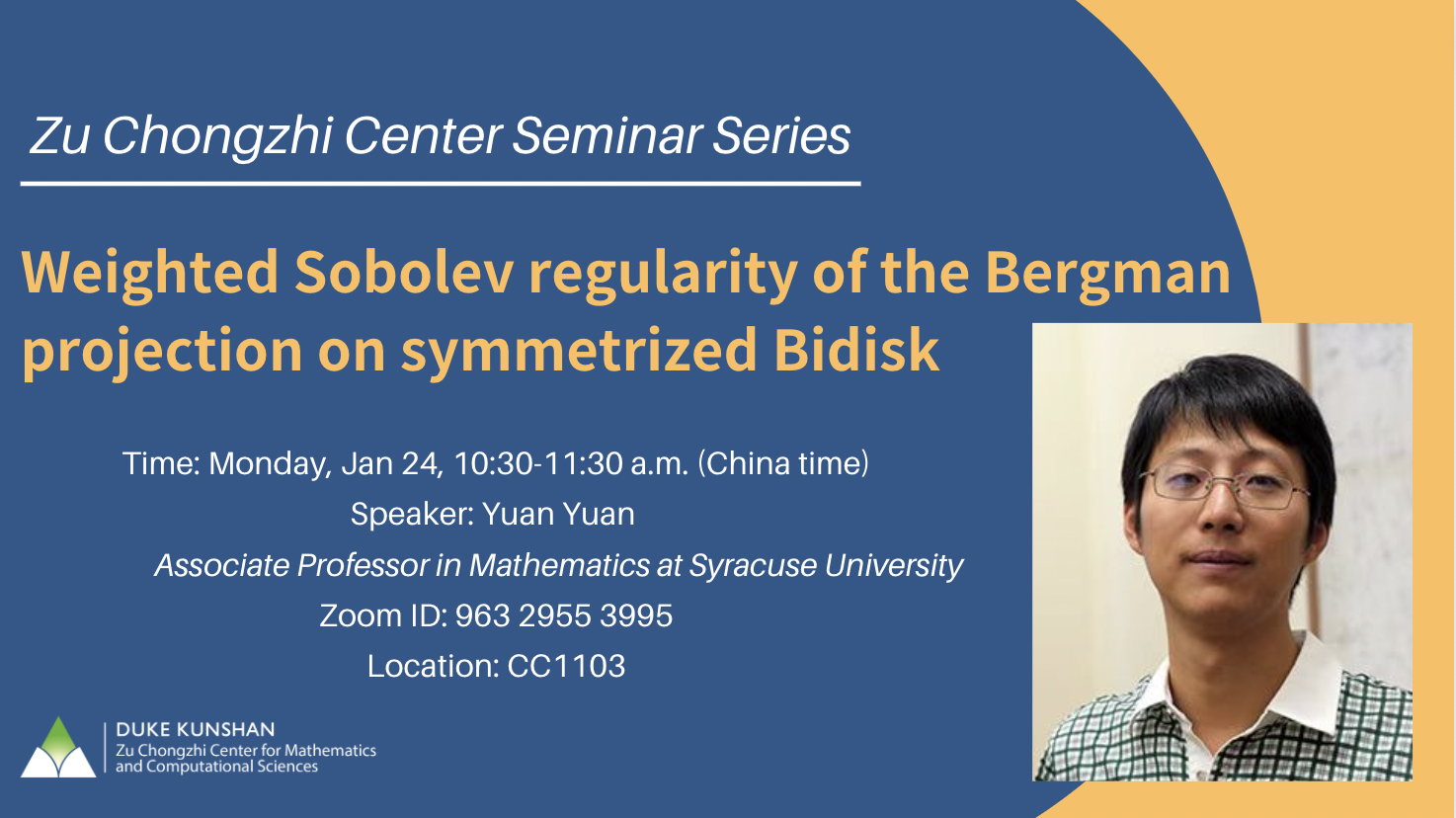 Zu Chongzhi Center Seminar Series

Weighted Sobolev regularity of the Bergman projection on symmetrized Bidisk

Time: Monday, Jan 24, 10:30-11:30 a.m. (China time)

Speaker: Yuan Yuan

Associate Professor in Mathematics at Syracuse University

Zoom ID: 963 2955 3995

Location: CC1103

DUKE KUNSHAN
Zu Chongzhi Center for Mathematics and Computational Sciences